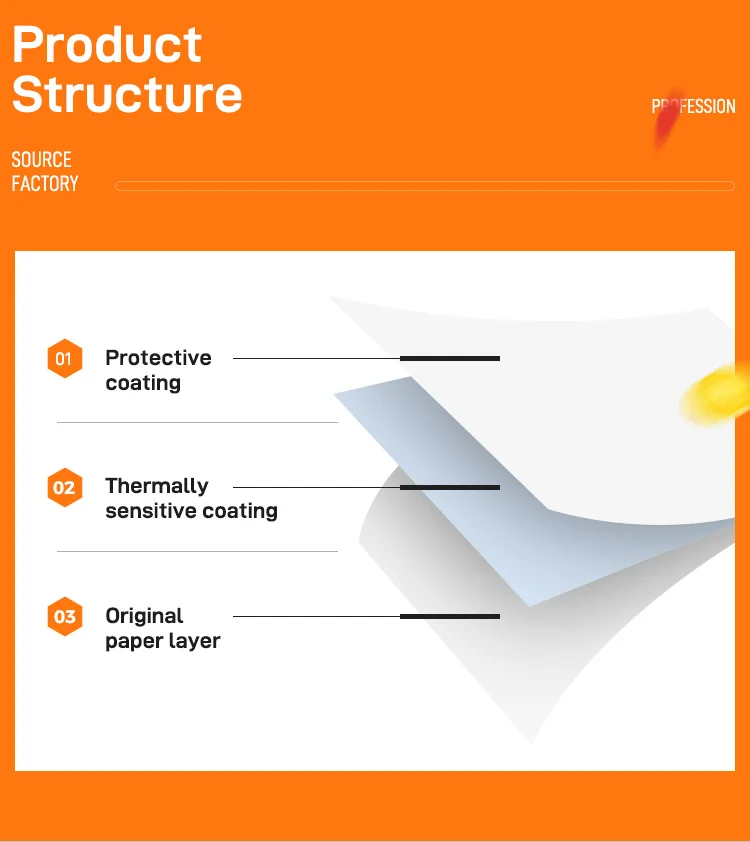 Product Structure

PROFESSION

SOURCE FACTORY

01 Protective coating

02 Thermally sensitive coating

03 Original paper layer